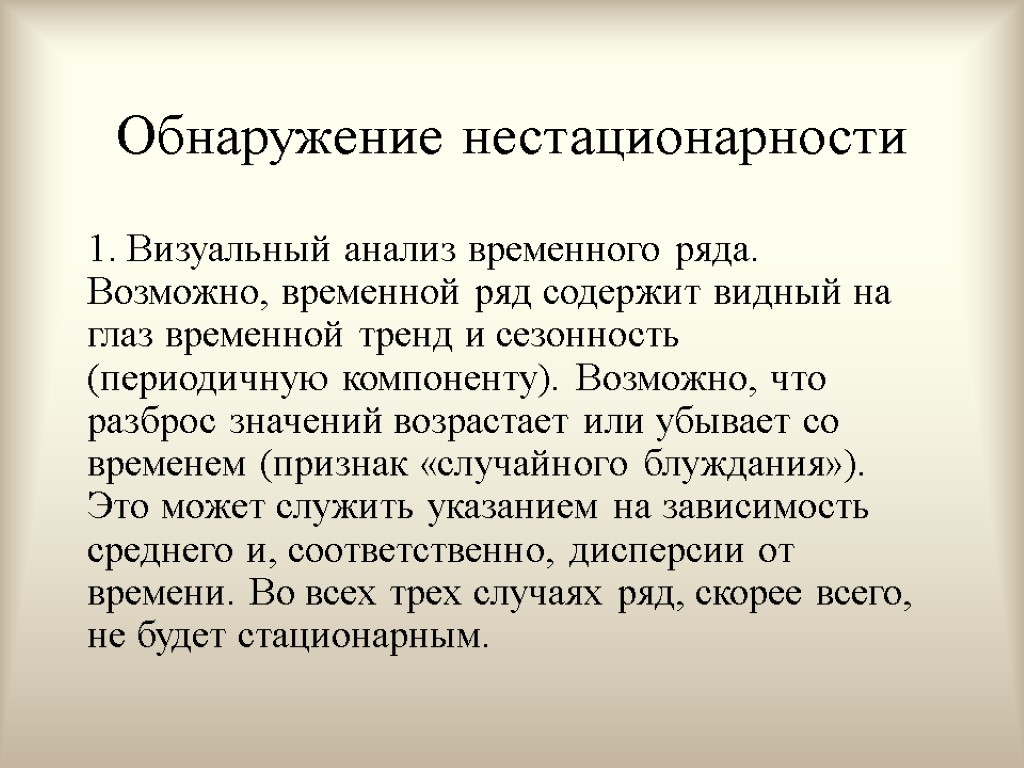 Обнаружение нестационарности

1. Визуальный анализ временного ряда. Возможно, временной ряд содержит видный на глаз временной тренд и сезонность (периодичную компоненту). Возможно, что разброс значений возрастает или убывает со временем (признак «случайного блуждания»). Это может служить указанием на зависимость среднего и, соответственно, дисперсии от времени. Во всех трех случаях ряд, скорее всего, не будет стационарным.